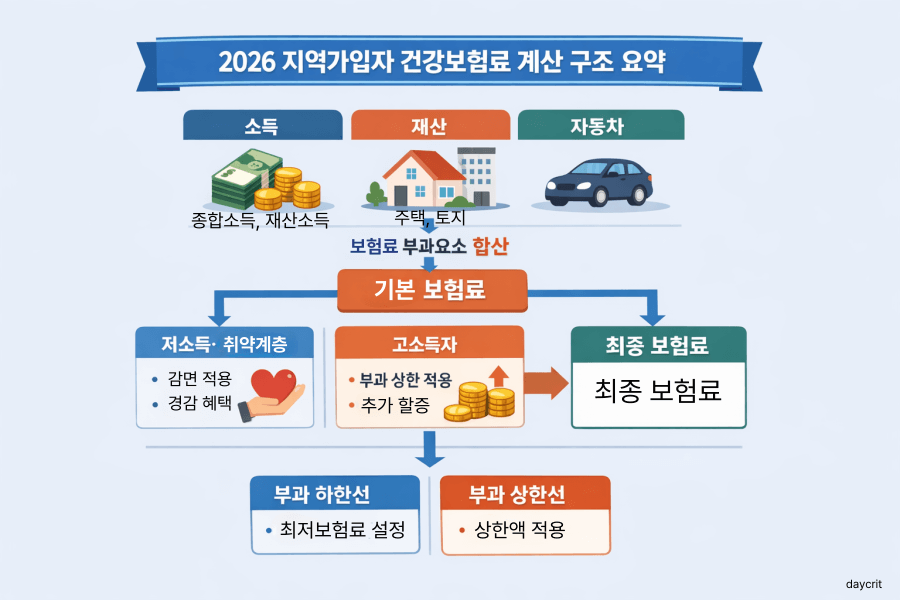 2026 지역가입자 건강보험료 계산 구조 요약

소득

종합소득, 재산소득

재산

주택, 토지

자동차

보험료 부과요소 합산

기본 보험료

저소득· 취약계층

• 감면 적용
• 경감 혜택

고소득자

• 부과 상한 적용
• 추가 할증

최종 보험료

최종 보험료

부과 하한선

• 최저보험료 설정

부과 상한선

• 상한액 적용

daycrit